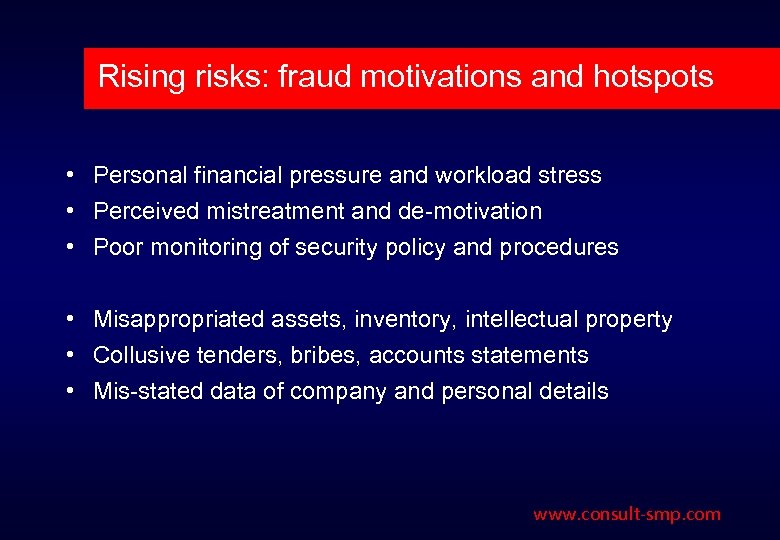 Rising risks: fraud motivations and hotspots

• Personal financial pressure and workload stress
• Perceived mistreatment and de-motivation
• Poor monitoring of security policy and procedures

• Misappropriated assets, inventory, intellectual property
• Collusive tenders, bribes, accounts statements
• Mis-stated data of company and personal details

www.consult-smp.com